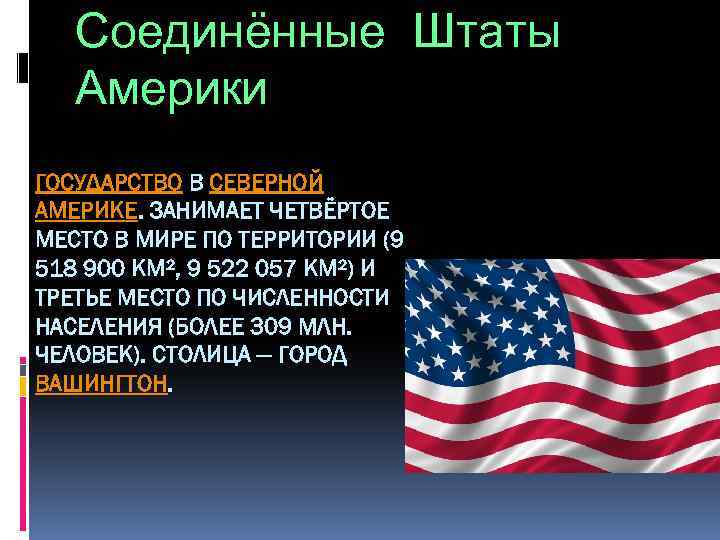 Соединённые Штаты Америки

ГОСУДАРСТВО В СЕВЕРНОЙ АМЕРИКЕ. ЗАНИМАЕТ ЧЕТВЁРТОЕ МЕСТО В МИРЕ ПО ТЕРРИТОРИИ (9 518 900 КМ², 9 522 057 КМ²) И ТРЕТЬЕ МЕСТО ПО ЧИСЛЕННОСТИ НАСЕЛЕНИЯ (БОЛЕЕ 309 МЛН. ЧЕЛОВЕК). СТОЛИЦА — ГОРОД ВАШИНГТОН.